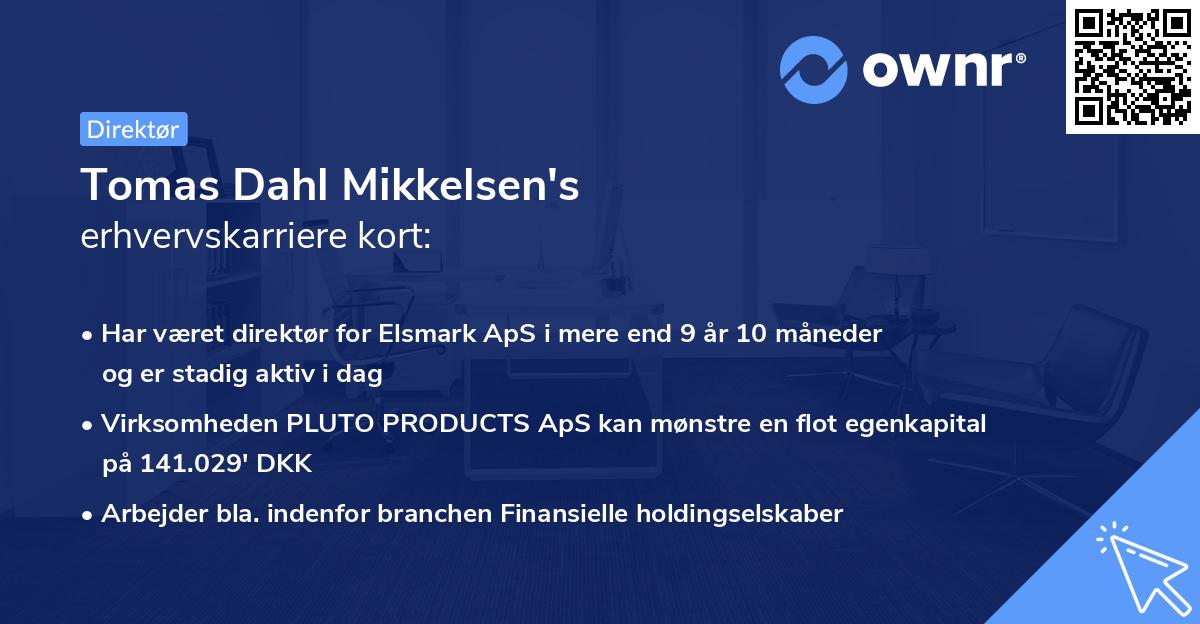 ownr®

Direktør

Tomas Dahl Mikkelsen's
erhvervskarriere kort:

• Har været direktør for Elsmark ApS i mere end 9 år 10 måneder og er stadig aktiv i dag
• Virksomheden PLUTO PRODUCTS ApS kan mønstre en flot egenkapital på 141.029' DKK
• Arbejder bla. indenfor branchen Finansielle holdingselskaber